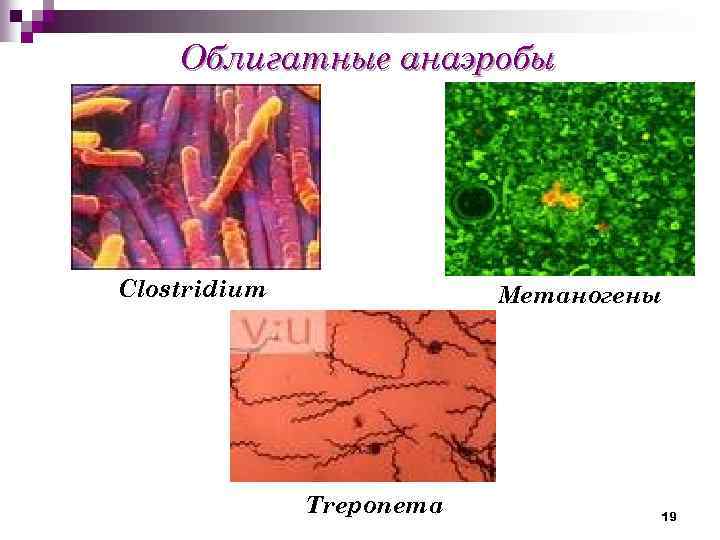 Облигатные анаэробы

Clostridium

Метаногены

V:U

Treponema

19